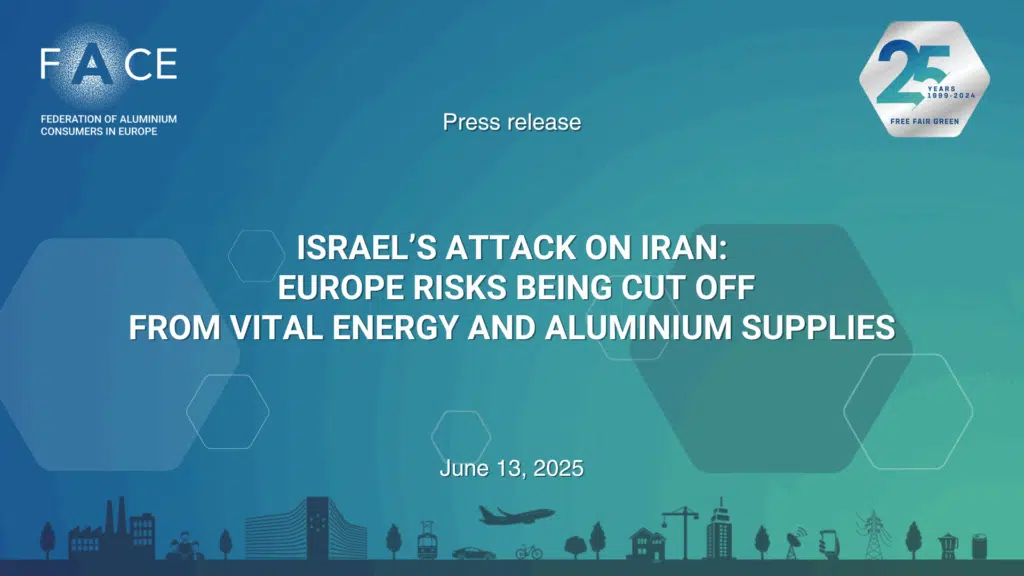 FACE

FEDERATION OF ALUMINIUM CONSUMERS IN EUROPE

25 YEARS 1999-2024

FREE FAIR GREEN

Press release

ISRAEL'S ATTACK ON IRAN: EUROPE RISKS BEING CUT OFF FROM VITAL ENERGY AND ALUMINIUM SUPPLIES

June 13, 2025